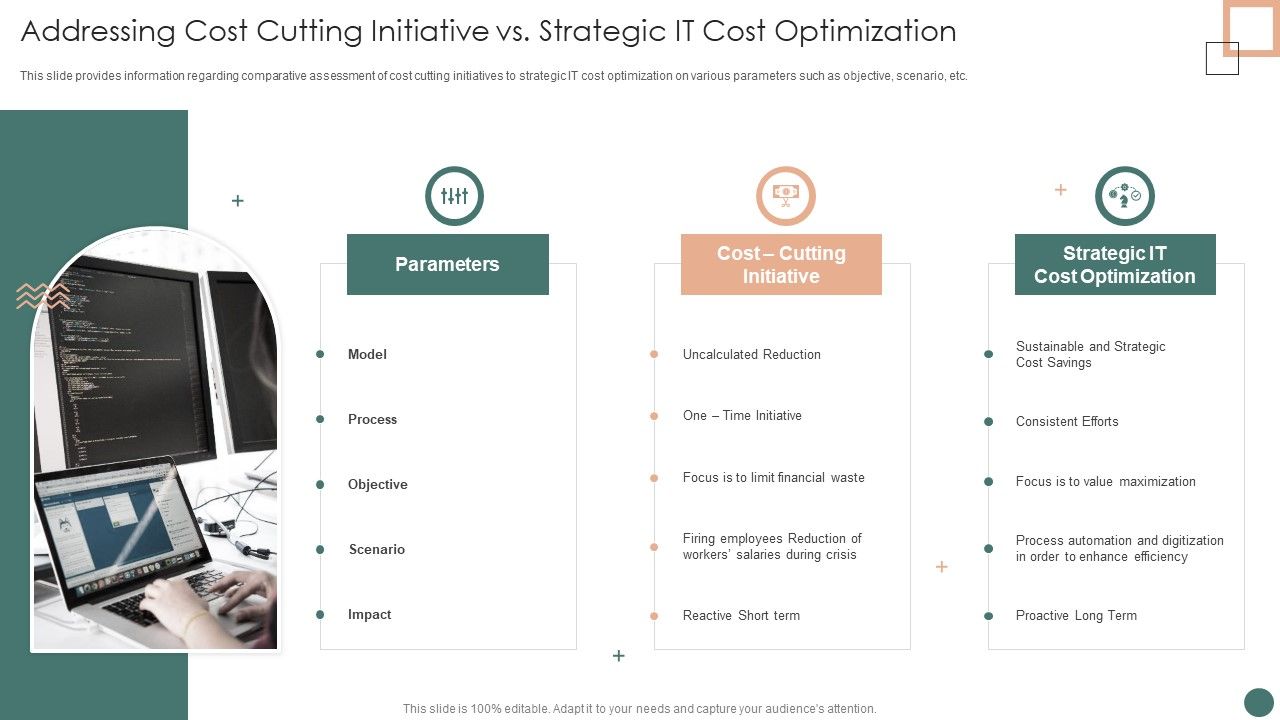 Addressing Cost Cutting Initiative vs. Strategic IT Cost Optimization

This slide provides information regarding comparative assessment of cost cutting initiatives to strategic IT cost optimization on various parameters such as objective, scenario, etc.

Parameters

Model

Process

Objective

Scenario

Impact

Cost – Cutting Initiative

Uncalculated Reduction

One – Time Initiative

Focus is to limit financial waste

Firing employees Reduction of workers' salaries during crisis

Reactive Short term

Strategic IT Cost Optimization

Sustainable and Strategic Cost Savings

Consistent Efforts

Focus is to value maximization

Process automation and digitization in order to enhance efficiency

Proactive Long Term

This slide is 100% editable. Adapt it to your needs and capture your audience's attention.